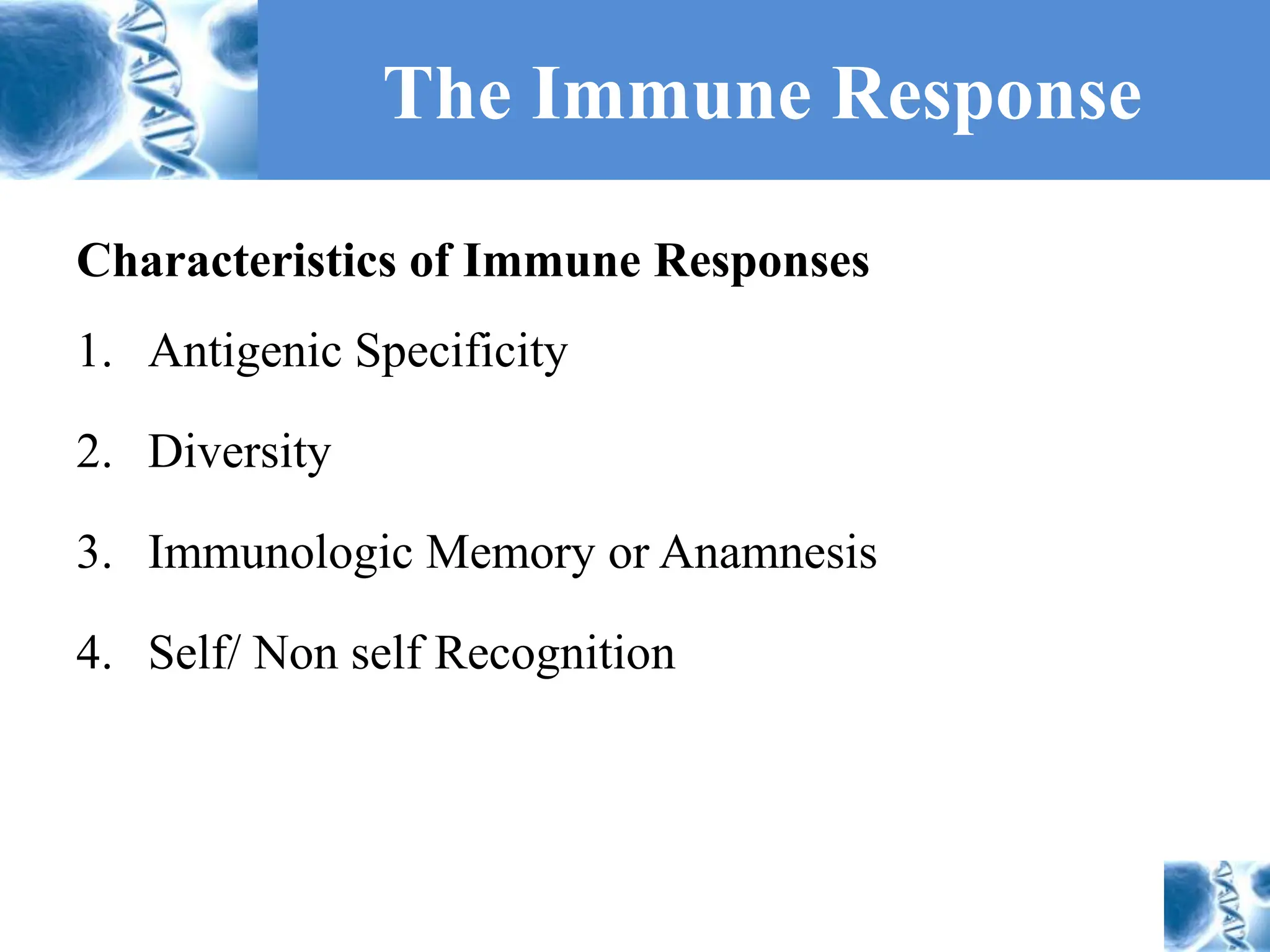 The Immune Response

Characteristics of Immune Responses

1. Antigenic Specificity

2. Diversity

3. Immunologic Memory or Anamnesis

4. Self/ Non self Recognition